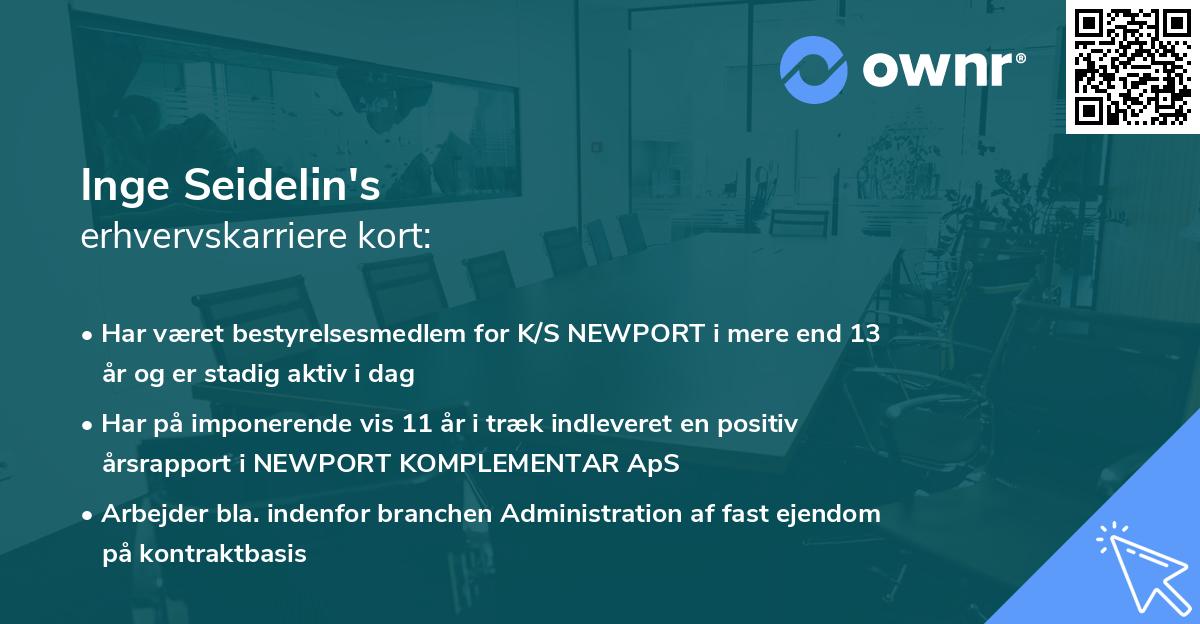 ownr®

Inge Seidelin's
erhvervskarriere kort:

• Har været bestyrelsesmedlem for K/S NEWPORT i mere end 13 år og er stadig aktiv i dag

• Har på imponerende vis 11 år i træk indleveret en positiv årsrapport i NEWPORT KOMPLEMENTAR ApS

• Arbejder bla. indenfor branchen Administration af fast ejendom på kontraktbasis